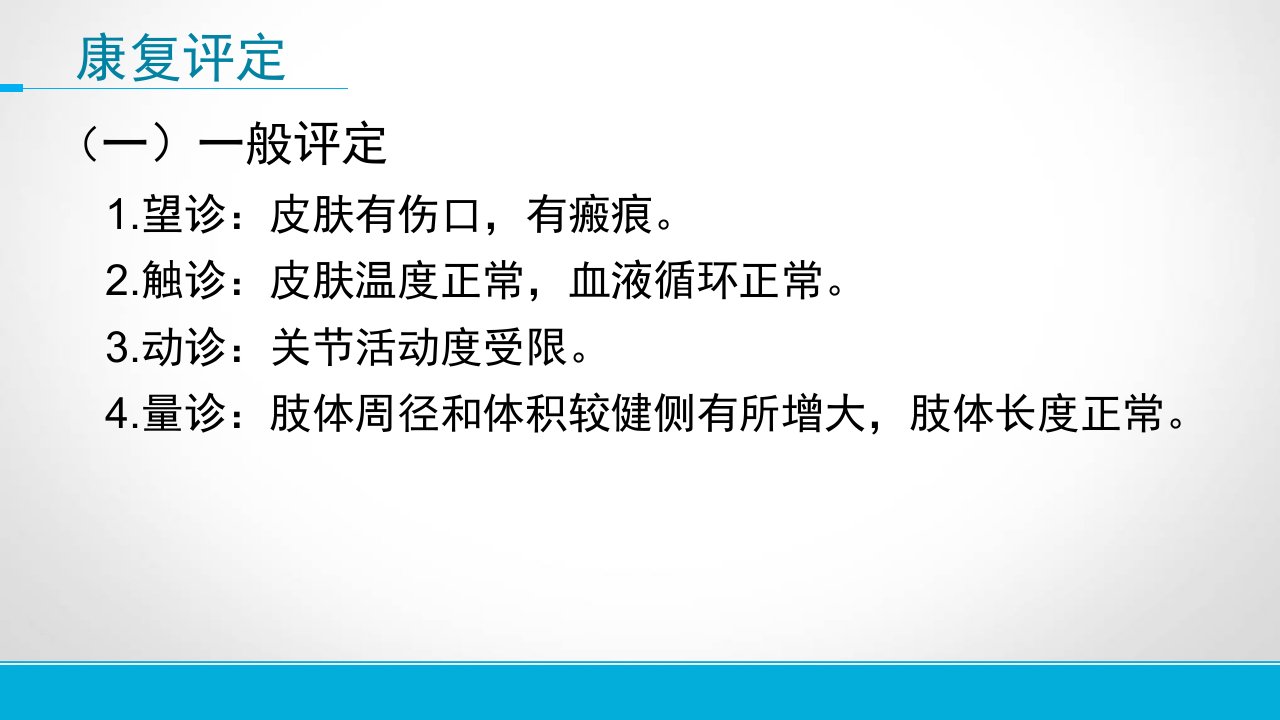 康复评定

（一）一般评定

1.望诊：皮肤有伤口，有瘢痕。

2.触诊：皮肤温度正常，血液循环正常。

3.动诊：关节活动度受限。

4.量诊：肢体周径和体积较健侧有所增大，肢体长度正常。